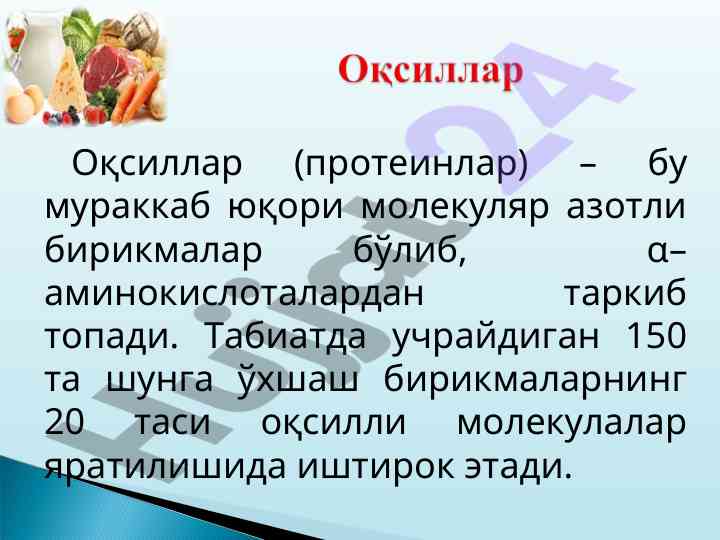 Оқсиллар

Оқсиллар (протеинлар) – бу мураккаб юқори молекуляр азотли бирикмалар бўлиб, α–аминокислоталардан таркиб топади. Табиатда учрайдиган 150 та шунга ўхшаш бирикмаларнинг 20 таси оқсилли молекулалар яратилишида иштирок этади.

Hujjat24